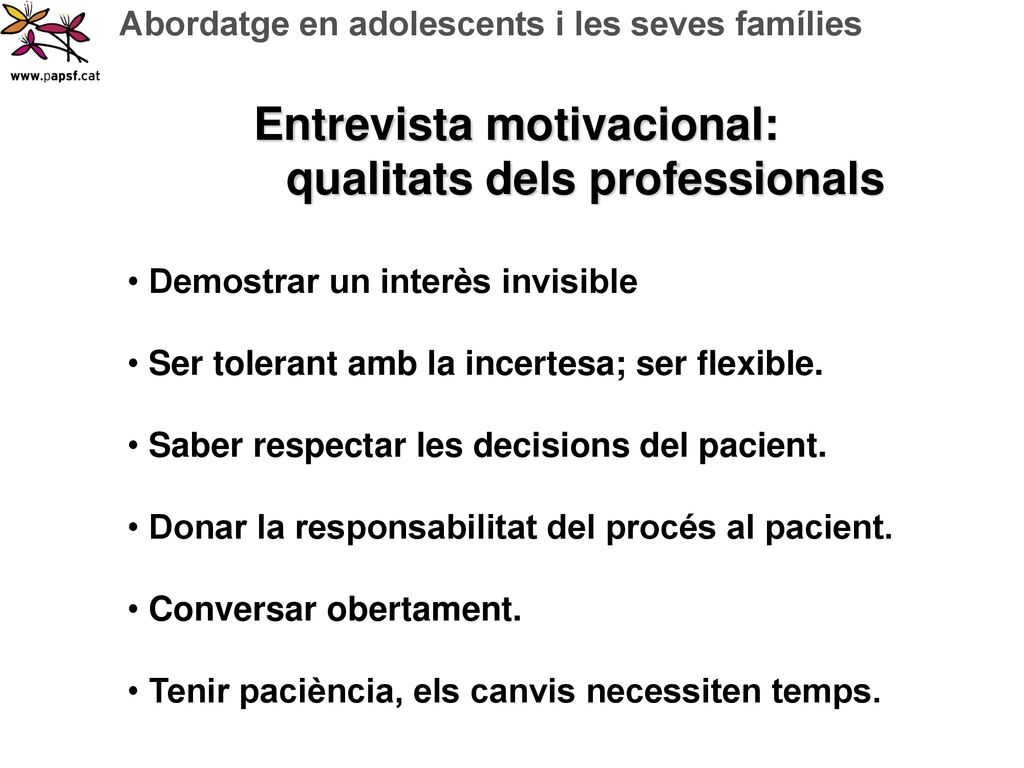 www.papsf.cat

Abordatge en adolescents i les seves famílies

Entrevista motivacional: qualitats dels professionals

• Demostrar un interès invisible

• Ser tolerant amb la incertesa; ser flexible.

• Saber respectar les decisions del pacient.

• Donar la responsabilitat del procés al pacient.

• Conversar obertament.

• Tenir paciència, els canvis necessiten temps.